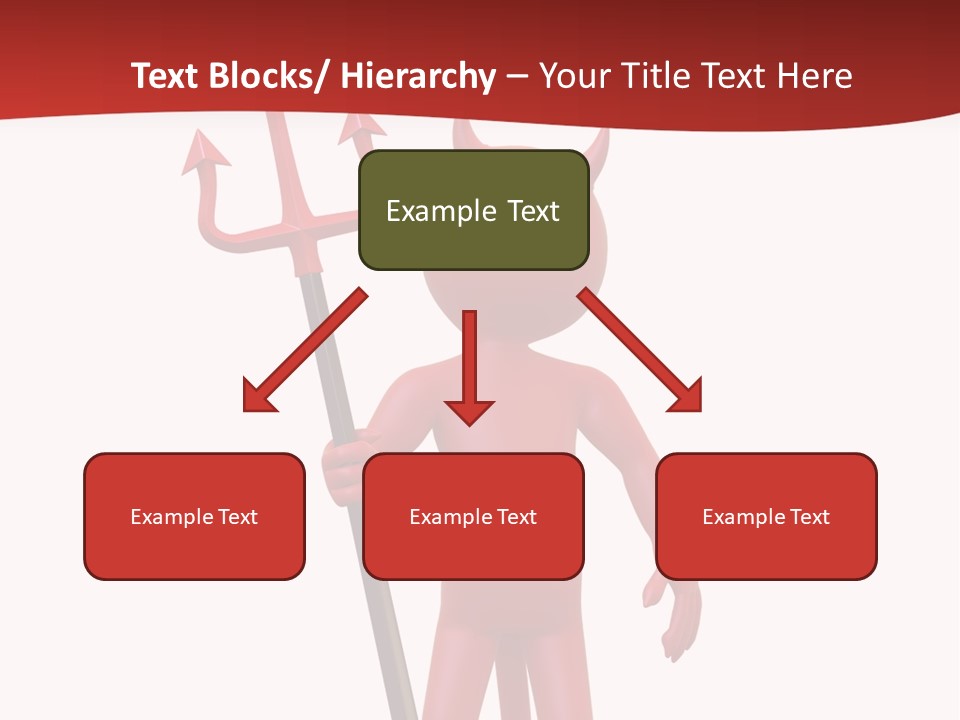 Text Blocks/ Hierarchy – Your Title Text Here

Example Text

Example Text

Example Text

Example Text